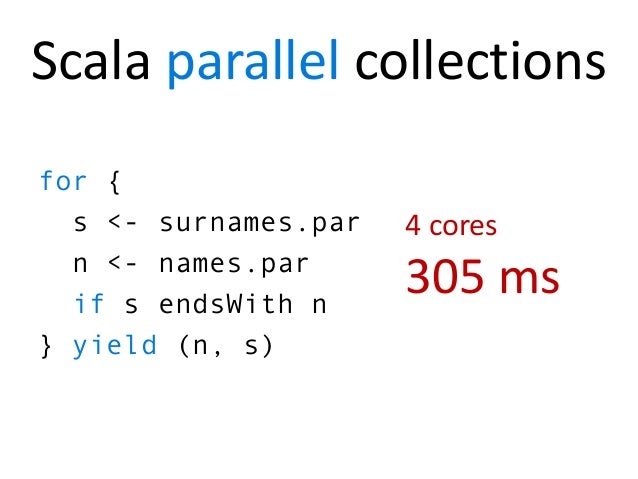 Scala parallel collections

for {
  s <- surnames.par
  n <- names.par
  if s endsWith n
} yield (n, s)

4 cores
305 ms